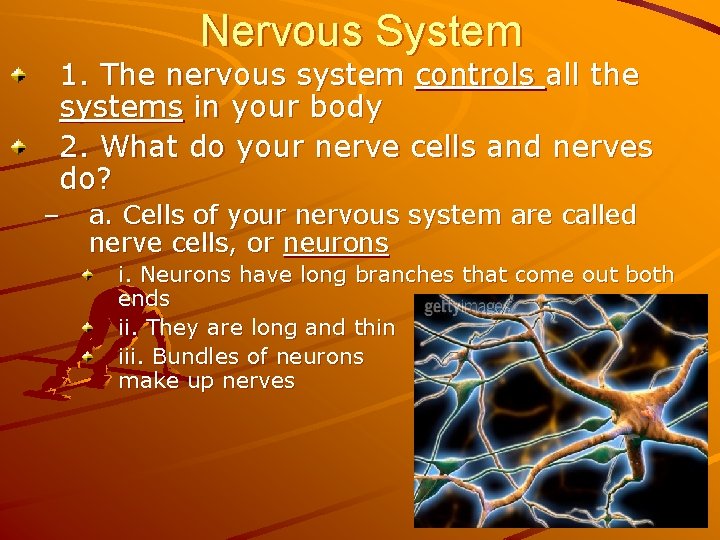 Nervous System

1. The nervous system controls all the systems in your body

2. What do your nerve cells and nerves do?

– a. Cells of your nervous system are called nerve cells, or neurons

i. Neurons have long branches that come out both ends

ii. They are long and thin

iii. Bundles of neurons make up nerves

gettyimages